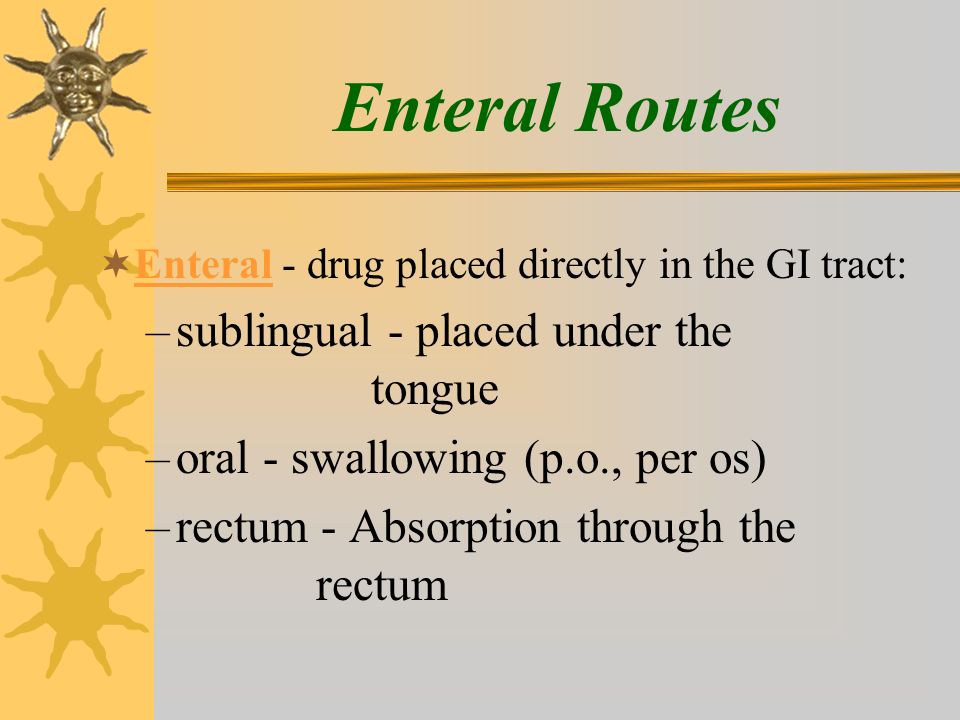 Enteral Routes

Enteral - drug placed directly in the GI tract:

– sublingual - placed under the tongue

– oral - swallowing (p.o., per os)

– rectum - Absorption through the rectum